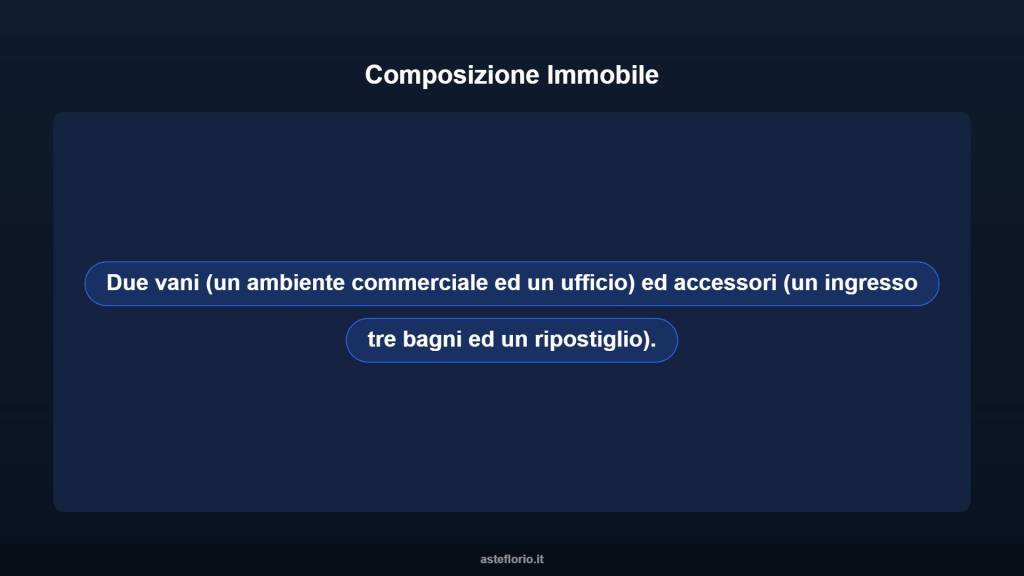 Composizione Immobile

Due vani (un ambiente commerciale ed un ufficio) ed accessori (un ingresso tre bagni ed un ripostiglio).

asteflorio.it